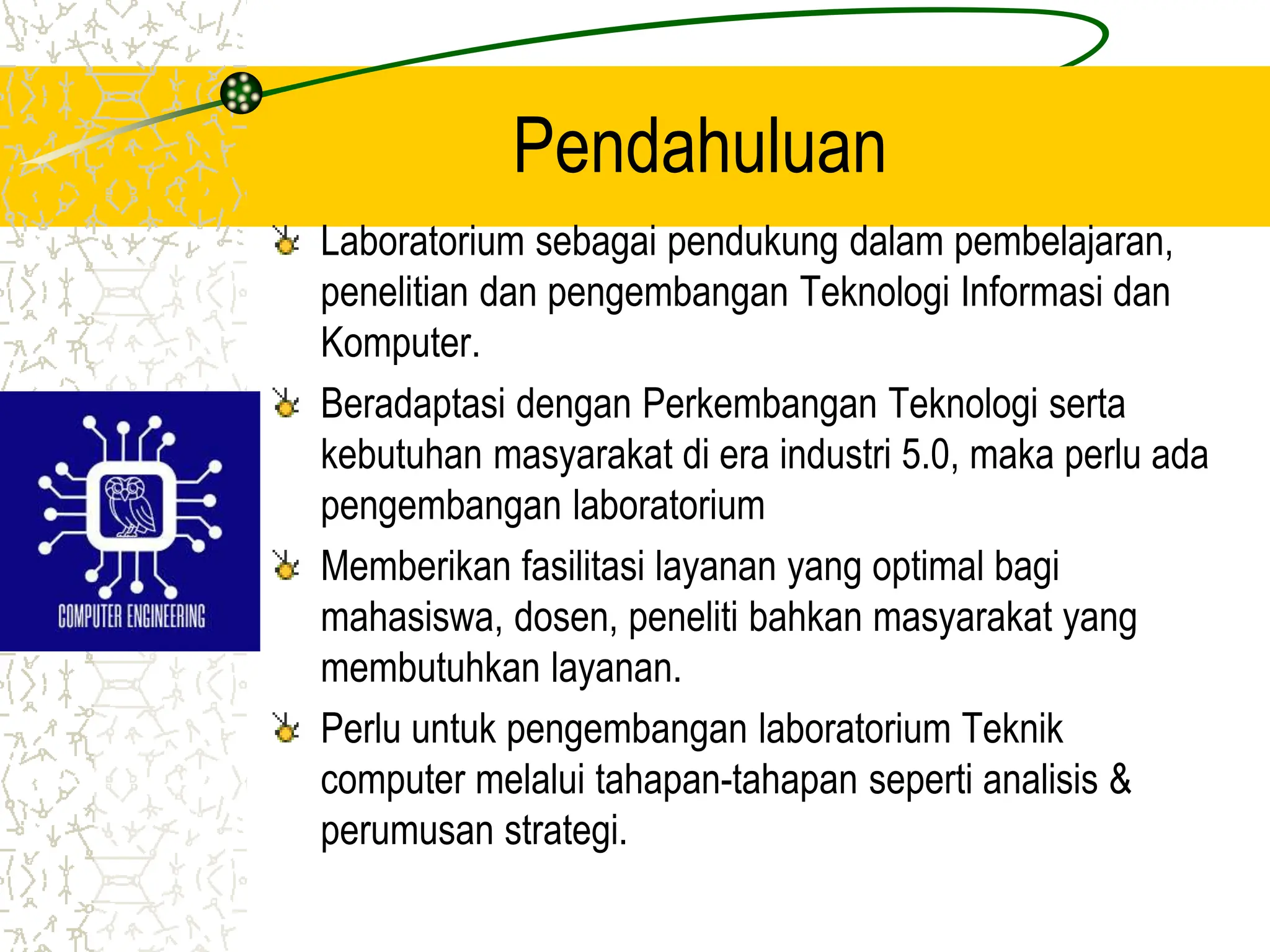 Pendahuluan

Laboratorium sebagai pendukung dalam pembelajaran, penelitian dan pengembangan Teknologi Informasi dan Komputer.

Beradaptasi dengan Perkembangan Teknologi serta kebutuhan masyarakat di era industri 5.0, maka perlu ada pengembangan laboratorium

Memberikan fasilitasi layanan yang optimal bagi mahasiswa, dosen, peneliti bahkan masyarakat yang membutuhkan layanan.

Perlu untuk pengembangan laboratorium Teknik computer melalui tahapan-tahapan seperti analisis & perumusan strategi.

COMPUTER ENGINEERING